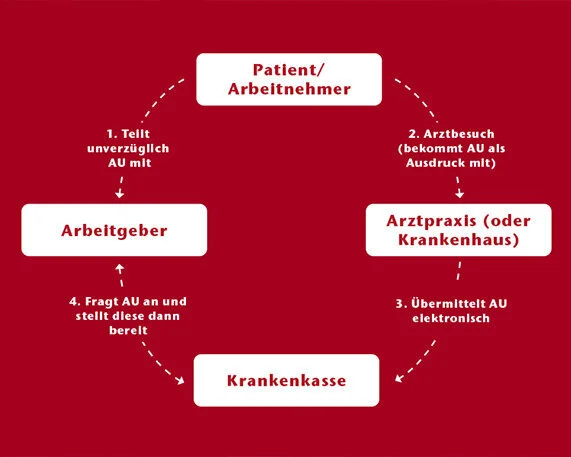 Patient/
Arbeitnehmer

1. Teilt unverzüglich AU mit

2. Arztbesuch (bekommt AU als Ausdruck mit)

Arbeitgeber

Arztpraxis (oder Krankenhaus)

4. Fragt AU an und stellt diese dann bereit

3. Übermittelt AU elektronisch

Krankenkasse